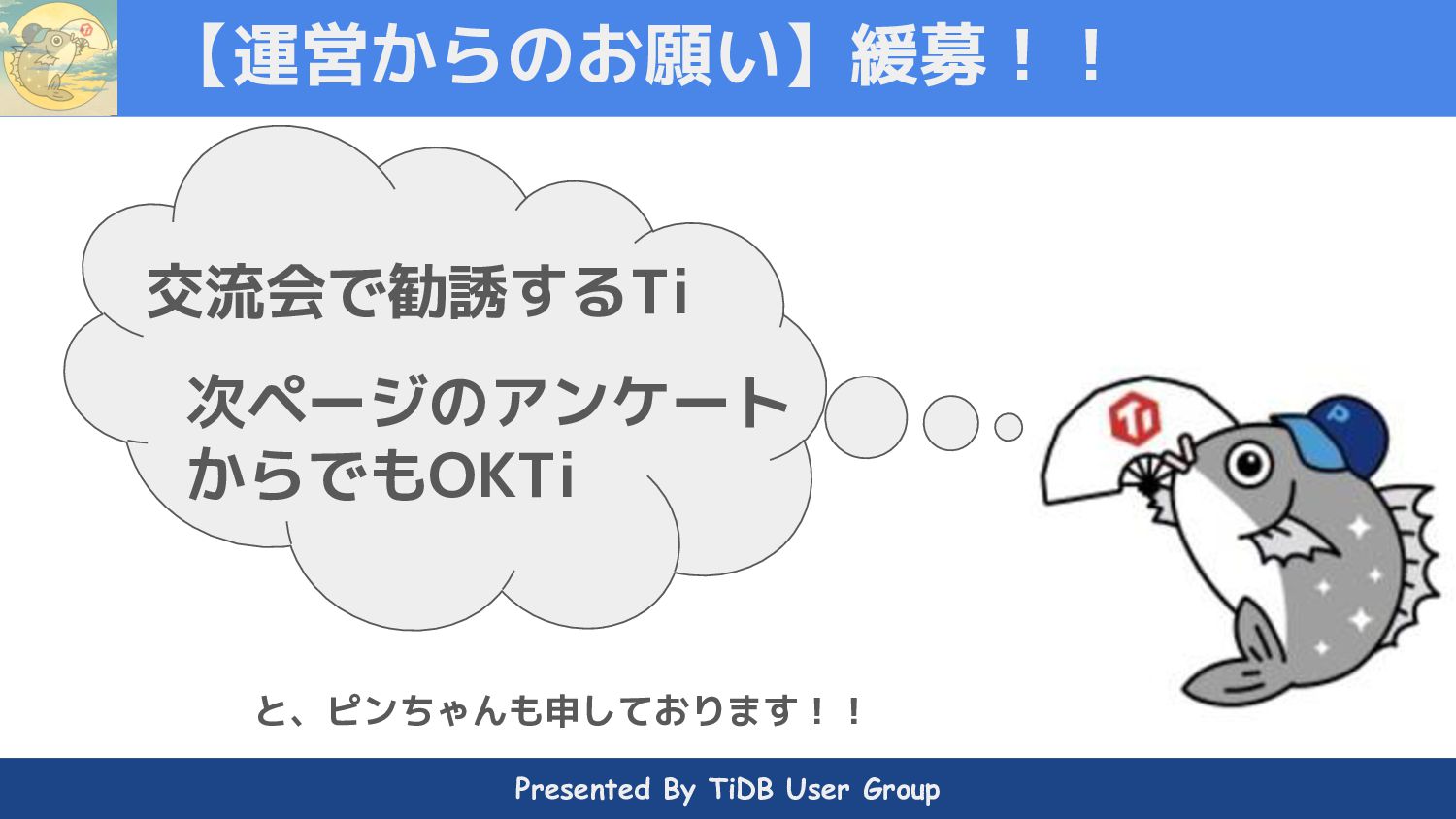 【運営からのお願い】緩募！！

交流会で勧誘するTi

次ページのアンケートからでもOKTi

と、ピンちゃんも申しております！！

Presented By TiDB User Group